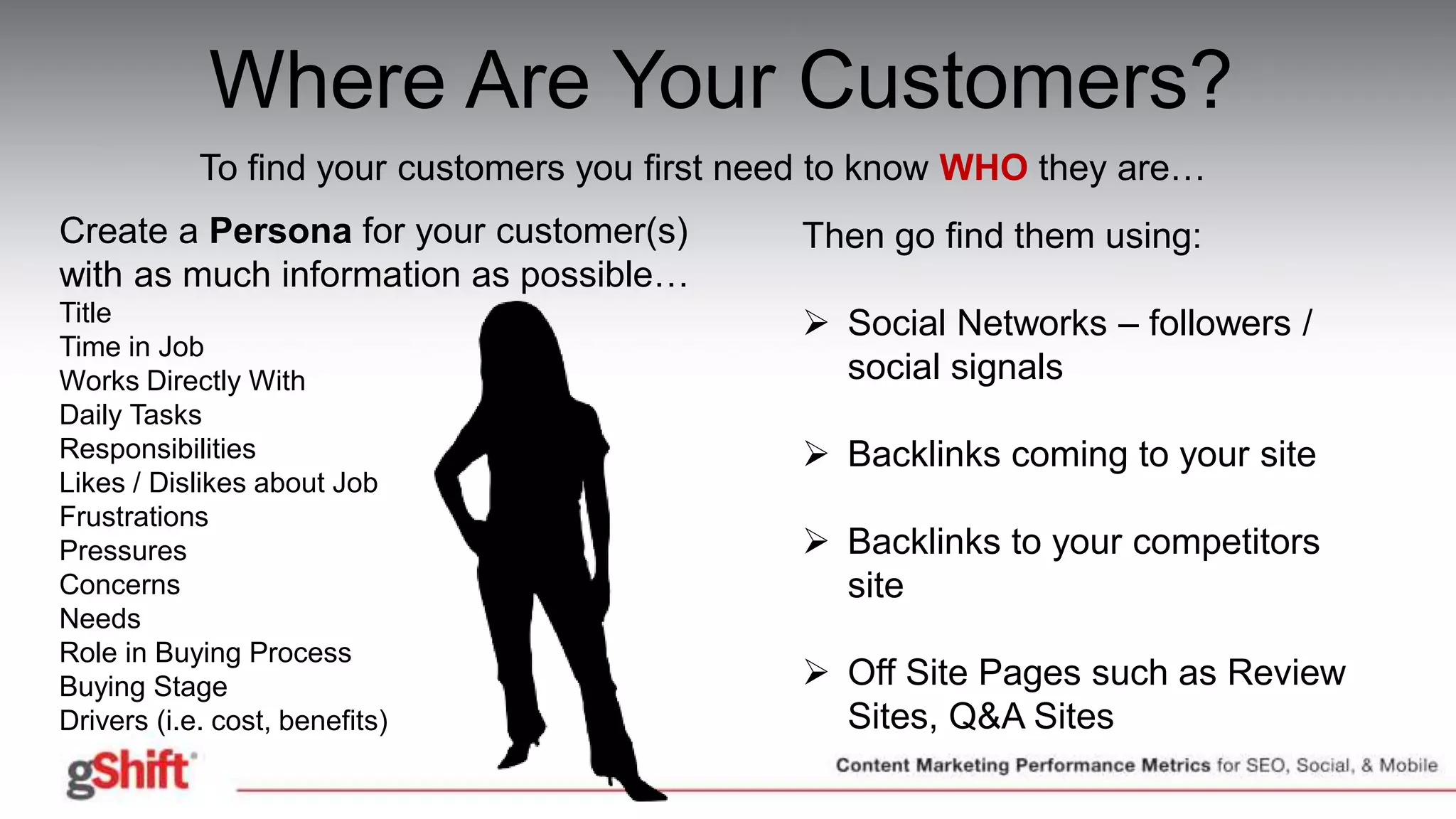 Where Are Your Customers?

To find your customers you first need to know WHO they are…

Create a Persona for your customer(s) with as much information as possible…

Title
Time in Job
Works Directly With
Daily Tasks
Responsibilities
Likes / Dislikes about Job
Frustrations
Pressures
Concerns
Needs
Role in Buying Process
Buying Stage
Drivers (i.e. cost, benefits)

Then go find them using:

➢ Social Networks – followers / social signals

➢ Backlinks coming to your site

➢ Backlinks to your competitors site

➢ Off Site Pages such as Review Sites, Q&A Sites

gShift

Content Marketing Performance Metrics for SEO, Social, & Mobile